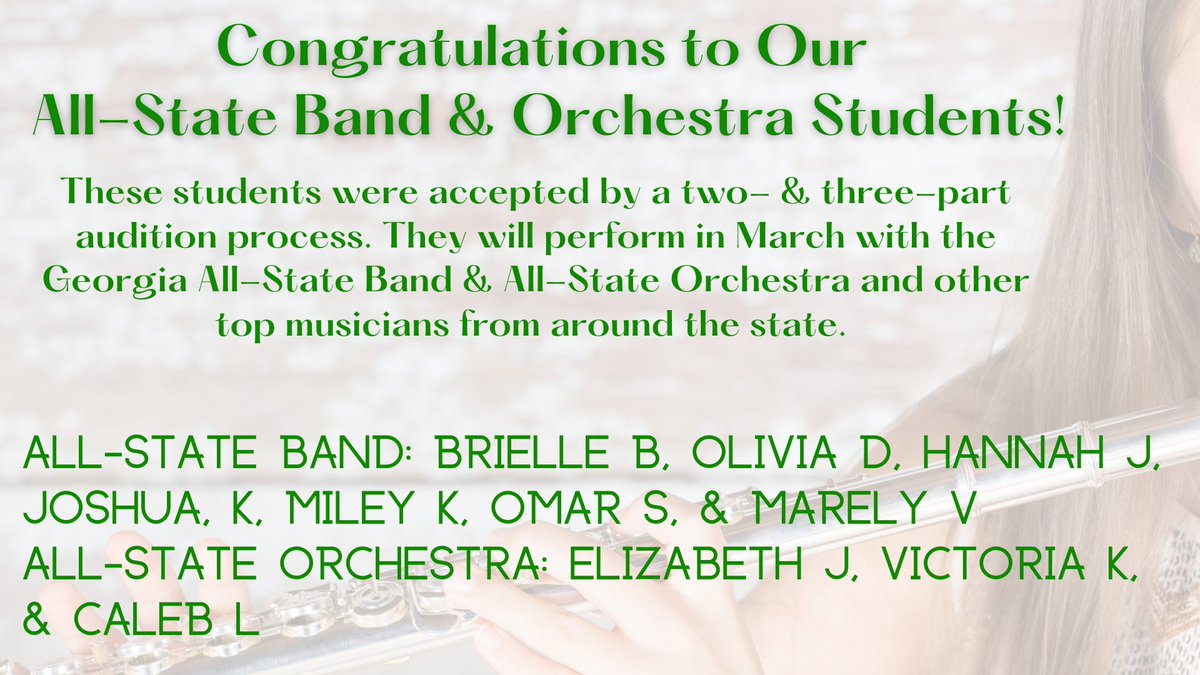 Congratulations to Our All-State Band & Orchestra Students!

These students were accepted by a two- & three-part audition process. They will perform in March with the Georgia All-State Band & All-State Orchestra and other top musicians from around the state.

ALL-STATE BAND: BRIELLE B, OLIVIA D, HANNAH J, JOSHUA, K, MILEY K, OMAR S, & MARELY V
ALL-STATE ORCHESTRA: ELIZABETH J, VICTORIA K, & CALEB L